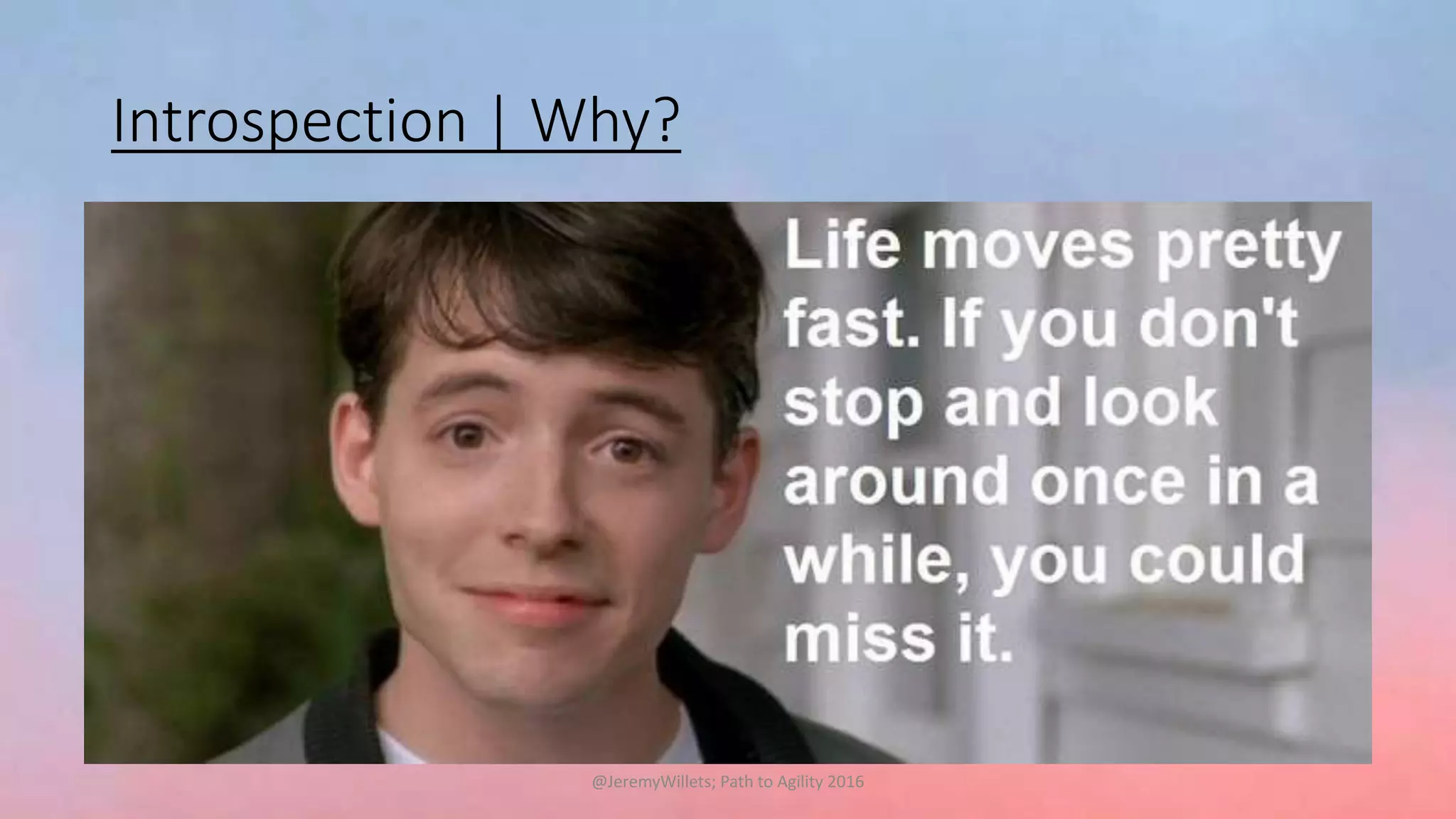 Introspection | Why?

Life moves pretty fast. If you don't stop and look around once in a while, you could miss it.

@JeremyWillets; Path to Agility 2016